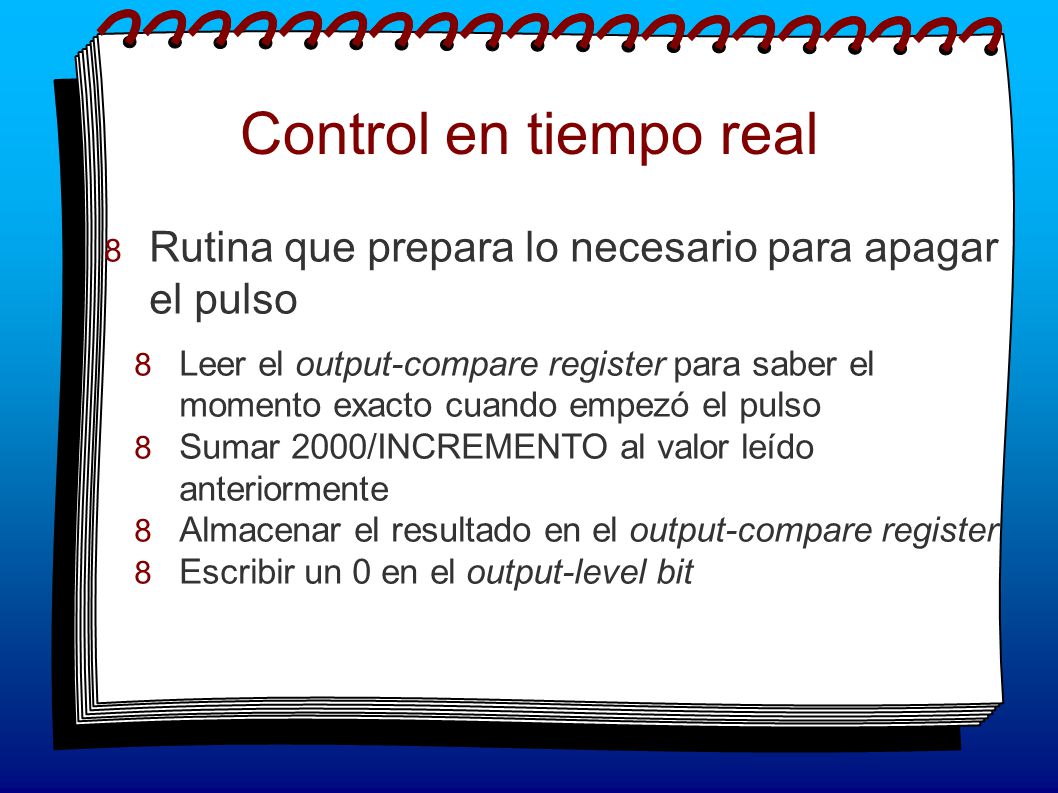 Control en tiempo real

8 Rutina que prepara lo necesario para apagar el pulso

8 Leer el output-compare register para saber el momento exacto cuando empezó el pulso
8 Sumar 2000/INCREMENTO al valor leído anteriormente
8 Almacenar el resultado en el output-compare register
8 Escribir un 0 en el output-level bit